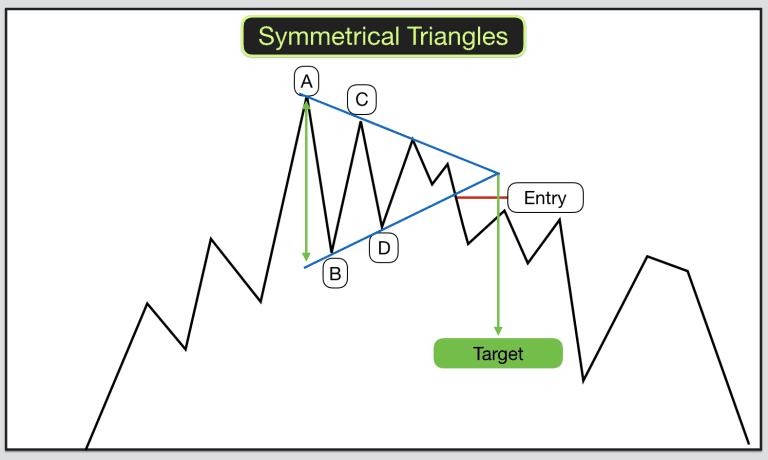 Symmetrical Triangles

A

C

Entry

D

B

Target